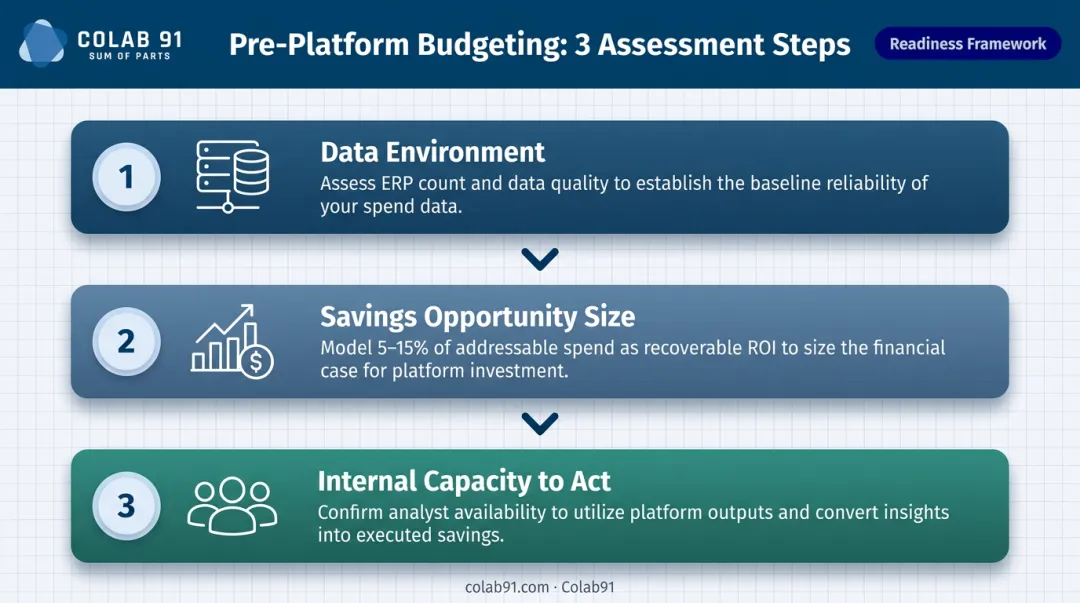 COLAB 91
SUM OF PARTS

Pre-Platform Budgeting: 3 Assessment Steps

Readiness Framework

1

Data Environment

Assess ERP count and data quality to establish the baseline reliability of your spend data.

2

Savings Opportunity Size

Model 5–15% of addressable spend as recoverable ROI to size the financial case for platform investment.

3

Internal Capacity to Act

Confirm analyst availability to utilize platform outputs and convert insights into executed savings.

colab91.com · Colab91